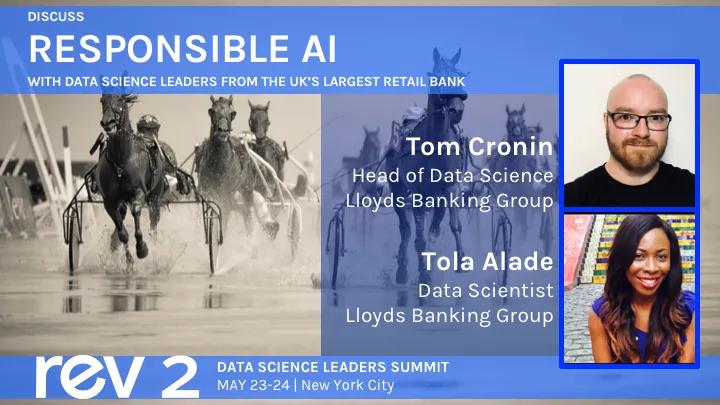 DISCUSS
RESPONSIBLE AI
WITH DATA SCIENCE LEADERS FROM THE UK'S LARGEST RETAIL BANK

Tom Cronin
Head of Data Science
Lloyds Banking Group

Tola Alade
Data Scientist
Lloyds Banking Group

rev 2
DATA SCIENCE LEADERS SUMMIT
MAY 23-24 | New York City